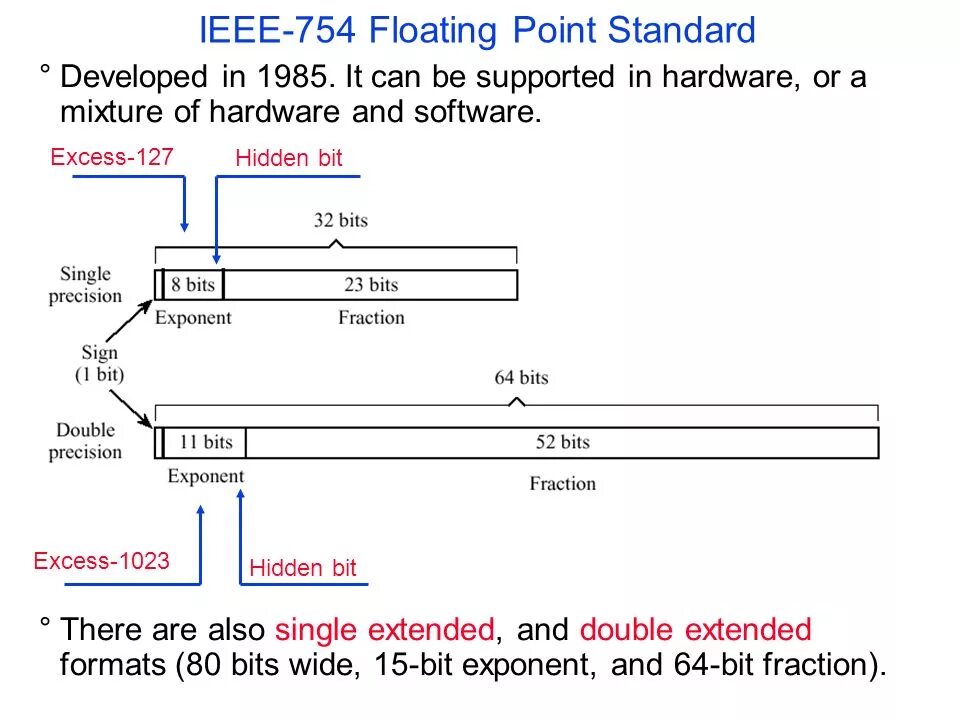 IEEE-754 Floating Point Standard

° Developed in 1985. It can be supported in hardware, or a mixture of hardware and software.

Excess-127

Hidden bit

32 bits

Single precision

8 bits

23 bits

Exponent

Fraction

Sign (1 bit)

64 bits

Double precision

11 bits

52 bits

Exponent

Fraction

Excess-1023

Hidden bit

° There are also single extended, and double extended formats (80 bits wide, 15-bit exponent, and 64-bit fraction).